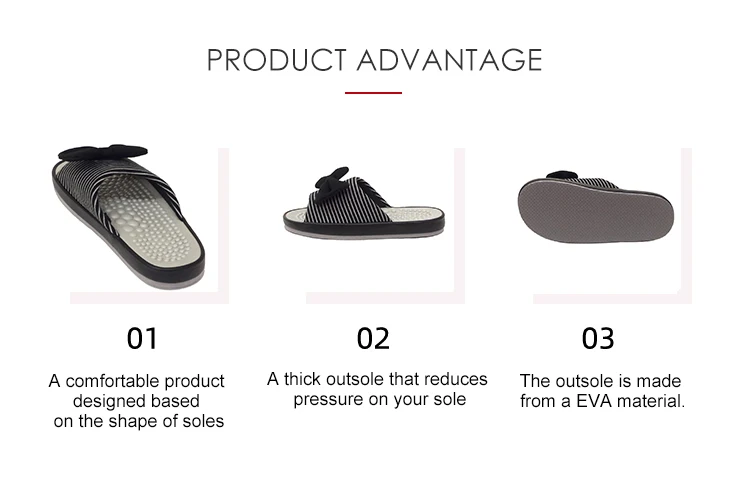 PRODUCT ADVANTAGE

01

A comfortable product designed based on the shape of soles

02

A thick outsole that reduces pressure on your sole

03

The outsole is made from a EVA material.